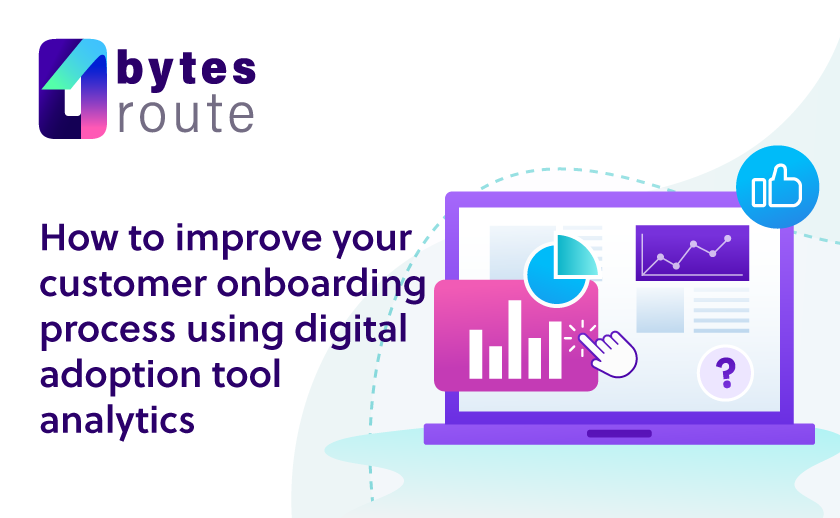 bytes
route

How to improve your customer onboarding process using digital adoption tool analytics

?